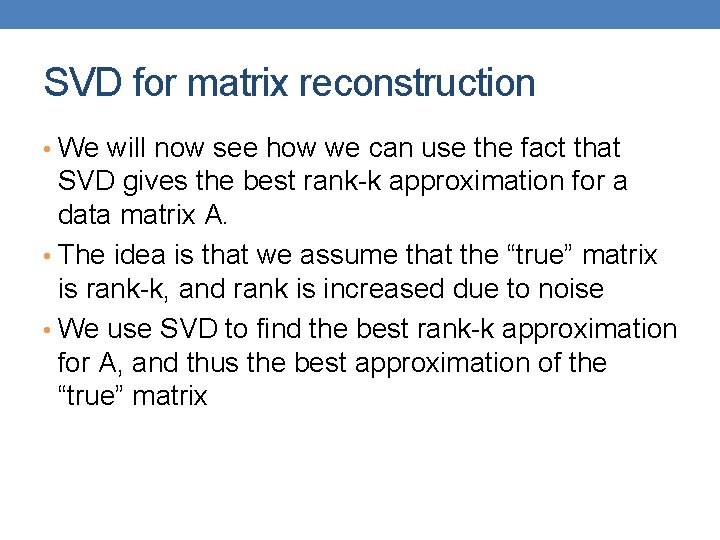 SVD for matrix reconstruction

• We will now see how we can use the fact that SVD gives the best rank-k approximation for a data matrix A.

• The idea is that we assume that the “true” matrix is rank-k, and rank is increased due to noise

• We use SVD to find the best rank-k approximation for A, and thus the best approximation of the “true” matrix